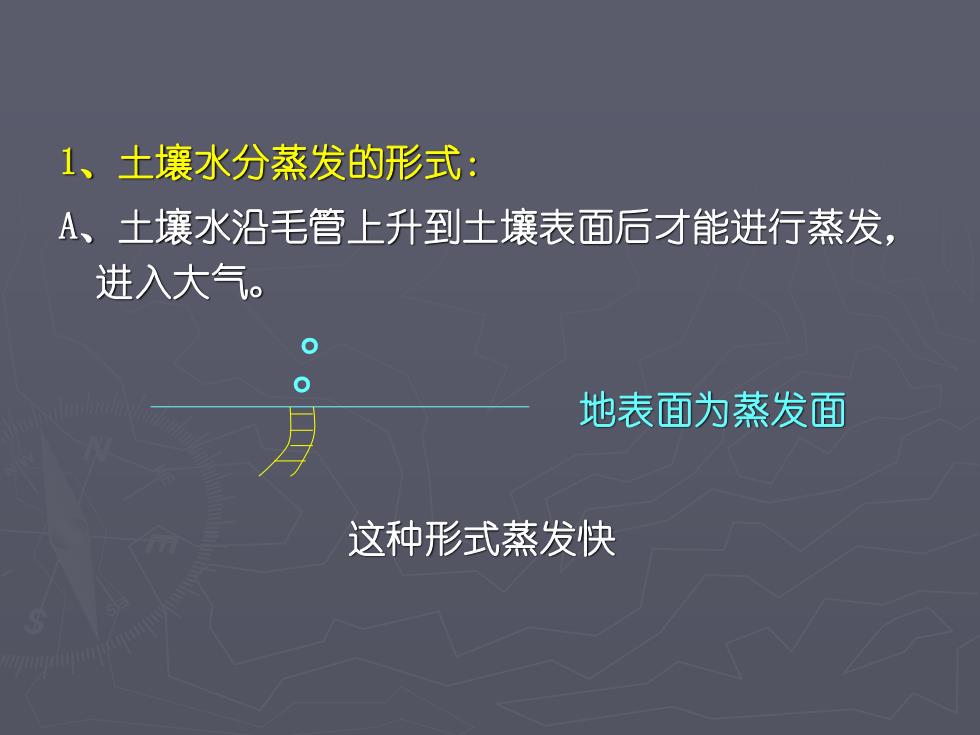 1、土壤水分蒸发的形式：

A、土壤水沿毛管上升到土壤表面后才能进行蒸发，进入大气。

地表面为蒸发面

这种形式蒸发快